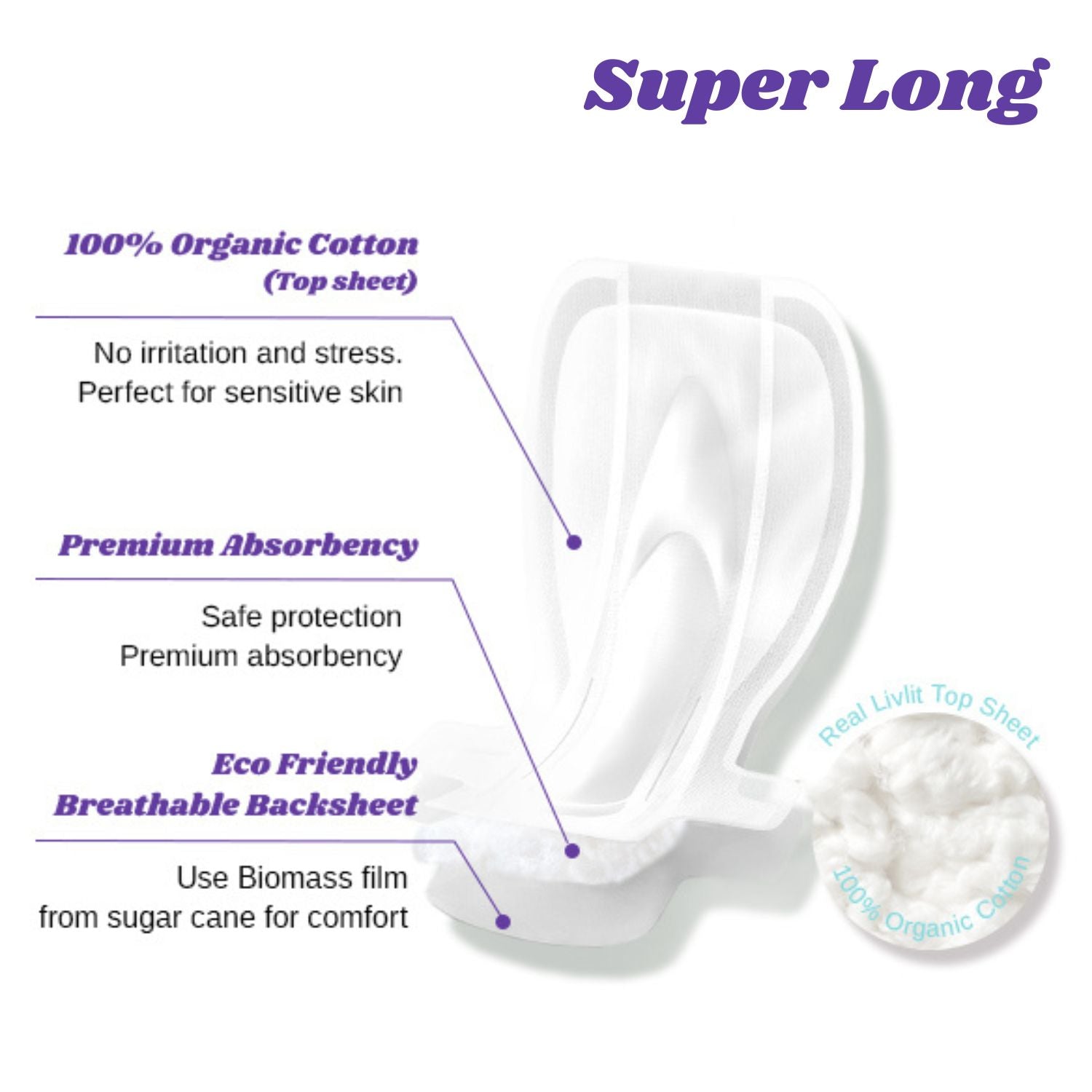 Super Long

100% Organic Cotton
(Top sheet)

No irritation and stress.
Perfect for sensitive skin

Premium Absorbency

Safe protection
Premium absorbency

Eco Friendly
Breathable Backsheet

Use Biomass film
from sugar cane for comfort

Real Livlit Top Sheet

100% Organic Cotton